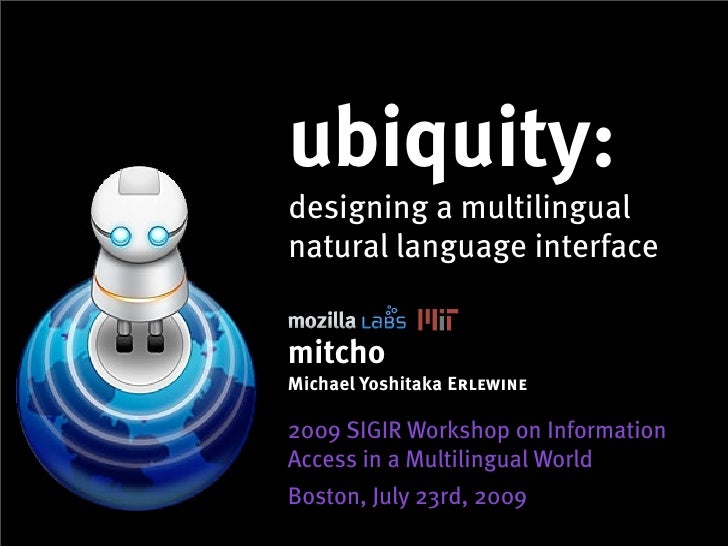 ubiquity:
designing a multilingual natural language interface

mozilla LABS MIT

mitcho

Michael Yoshitaka ERLEWINE

2009 SIGIR Workshop on Information Access in a Multilingual World

Boston, July 23rd, 2009